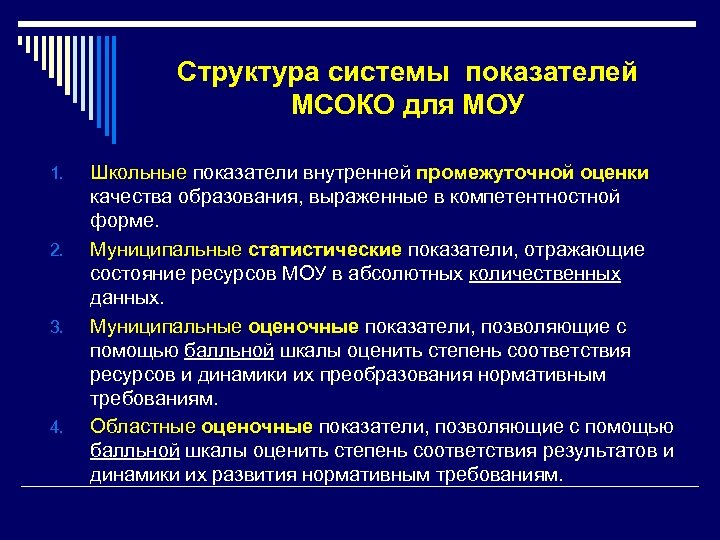 Структура системы показателей МСОКО для МОУ

1. Школьные показатели внутренней промежуточной оценки качества образования, выраженные в компетентностной форме.

2. Муниципальные статистические показатели, отражающие состояние ресурсов МОУ в абсолютных количественных данных.

3. Муниципальные оценочные показатели, позволяющие с помощью балльной шкалы оценить степень соответствия ресурсов и динамики их преобразования нормативным требованиям.

4. Областные оценочные показатели, позволяющие с помощью балльной шкалы оценить степень соответствия результатов и динамики их развития нормативным требованиям.